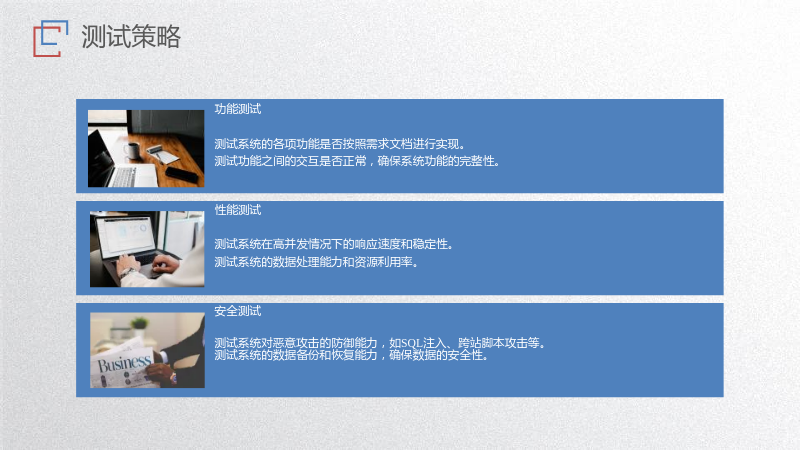 测试策略

功能测试

测试系统的各项功能是否按照需求文档进行实现。
测试功能之间的交互是否正常，确保系统功能的完整性。

性能测试

测试系统在高并发情况下的响应速度和稳定性。
测试系统的数据处理能力和资源利用率。

安全测试

测试系统对恶意攻击的防御能力，如SQL注入、跨站脚本攻击等。
测试系统的数据备份和恢复能力，确保数据的安全性。